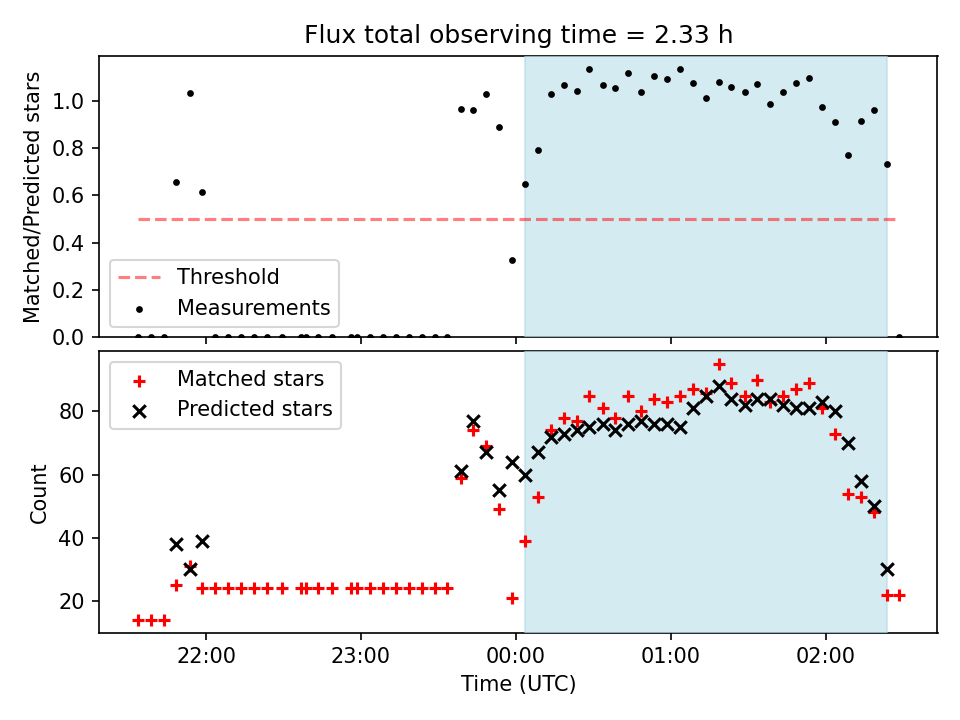 Flux total observing time = 2.33 h

Matched/Predicted stars

1.0
0.8
0.6
0.4
0.2
0.0

Threshold
Measurements

Matched stars
Predicted stars

Count

80
60
40
20

22:00
23:00
00:00
01:00
02:00

Time (UTC)